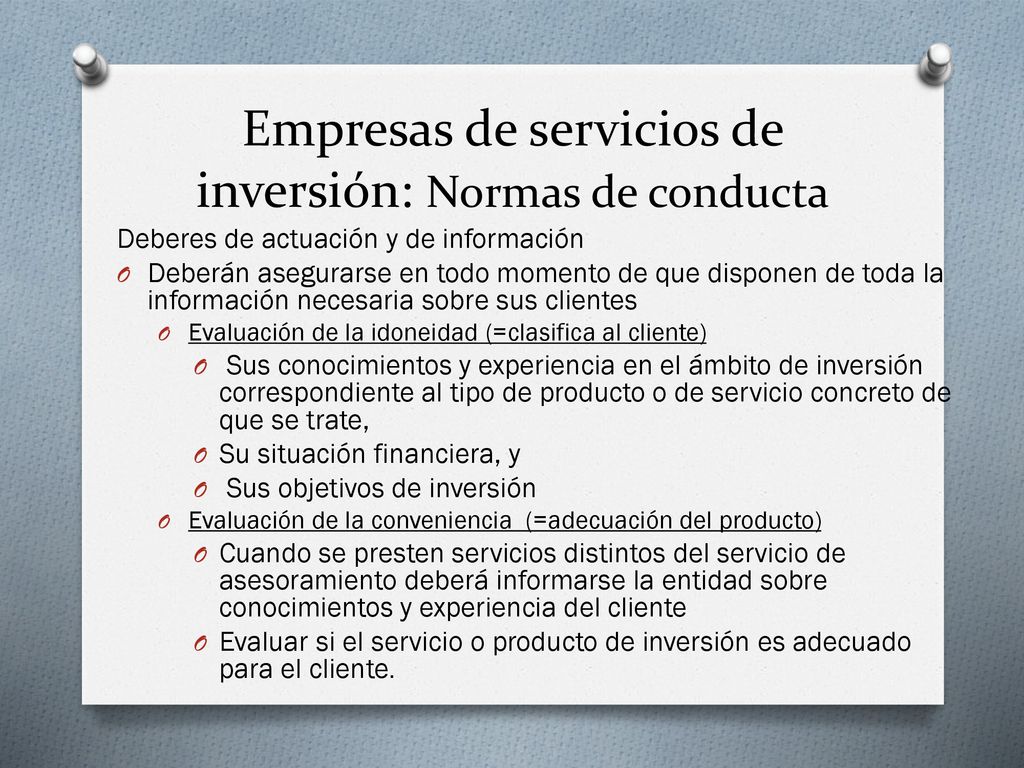 Empresas de servicios de inversión: Normas de conducta

Deberes de actuación y de información

O Deberán asegurarse en todo momento de que disponen de toda la información necesaria sobre sus clientes

O Evaluación de la idoneidad (=clasifica al cliente)

O Sus conocimientos y experiencia en el ámbito de inversión correspondiente al tipo de producto o de servicio concreto de que se trate,

O Su situación financiera, y

O Sus objetivos de inversión

O Evaluación de la conveniencia (=adecuación del producto)

O Cuando se presten servicios distintos del servicio de asesoramiento deberá informarse la entidad sobre conocimientos y experiencia del cliente

O Evaluar si el servicio o producto de inversión es adecuado para el cliente.